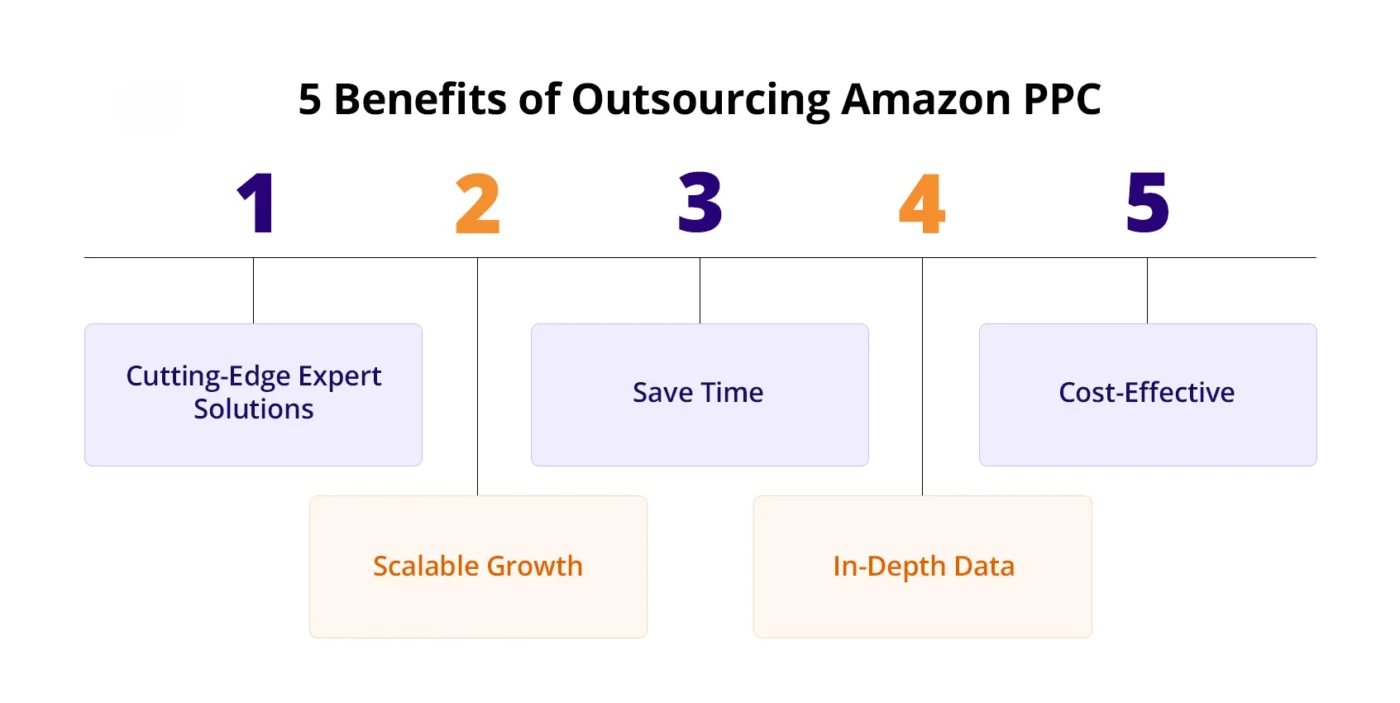 5 Benefits of Outsourcing Amazon PPC

1

Cutting-Edge Expert Solutions

2

Scalable Growth

3

Save Time

4

In-Depth Data

5

Cost-Effective